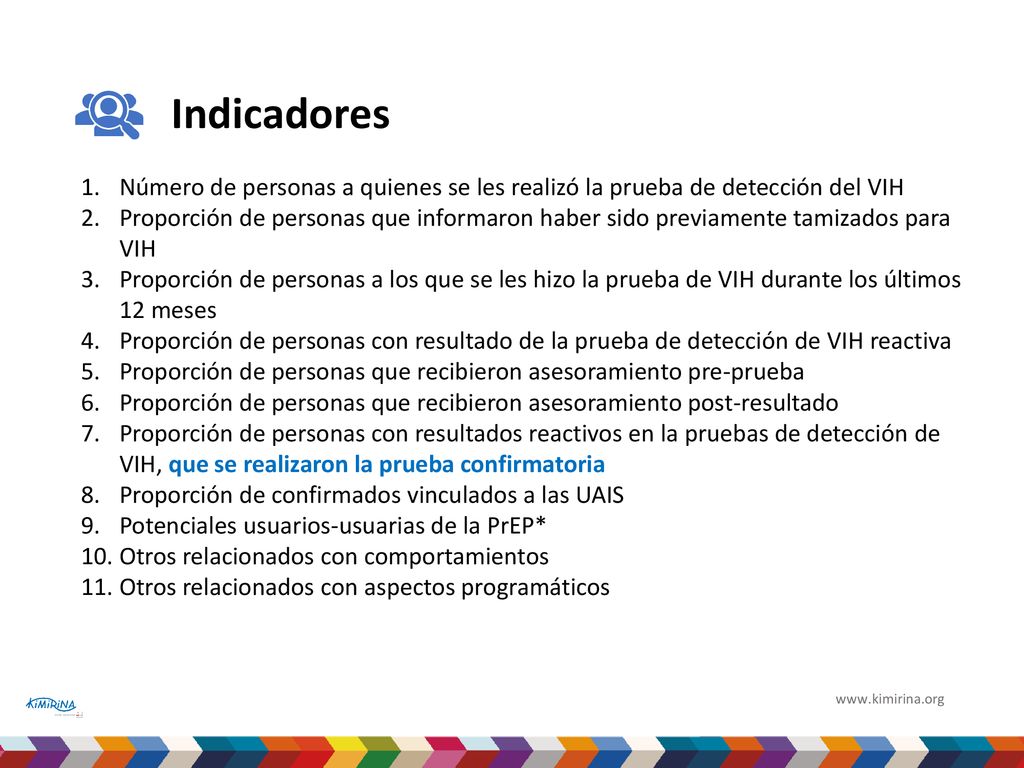 Indicadores

1. Número de personas a quienes se les realizó la prueba de detección del VIH
2. Proporción de personas que informaron haber sido previamente tamizados para VIH
3. Proporción de personas a los que se les hizo la prueba de VIH durante los últimos 12 meses
4. Proporción de personas con resultado de la prueba de detección de VIH reactiva
5. Proporción de personas que recibieron asesoramiento pre-prueba
6. Proporción de personas que recibieron asesoramiento post-resultado
7. Proporción de personas con resultados reactivos en la pruebas de detección de VIH, que se realizaron la prueba confirmatoria
8. Proporción de confirmados vinculados a las UAIS
9. Potenciales usuarios-usuarias de la PrEP*
10. Otros relacionados con comportamientos
11. Otros relacionados con aspectos programáticos

KIMIRINA

www.kimirina.org